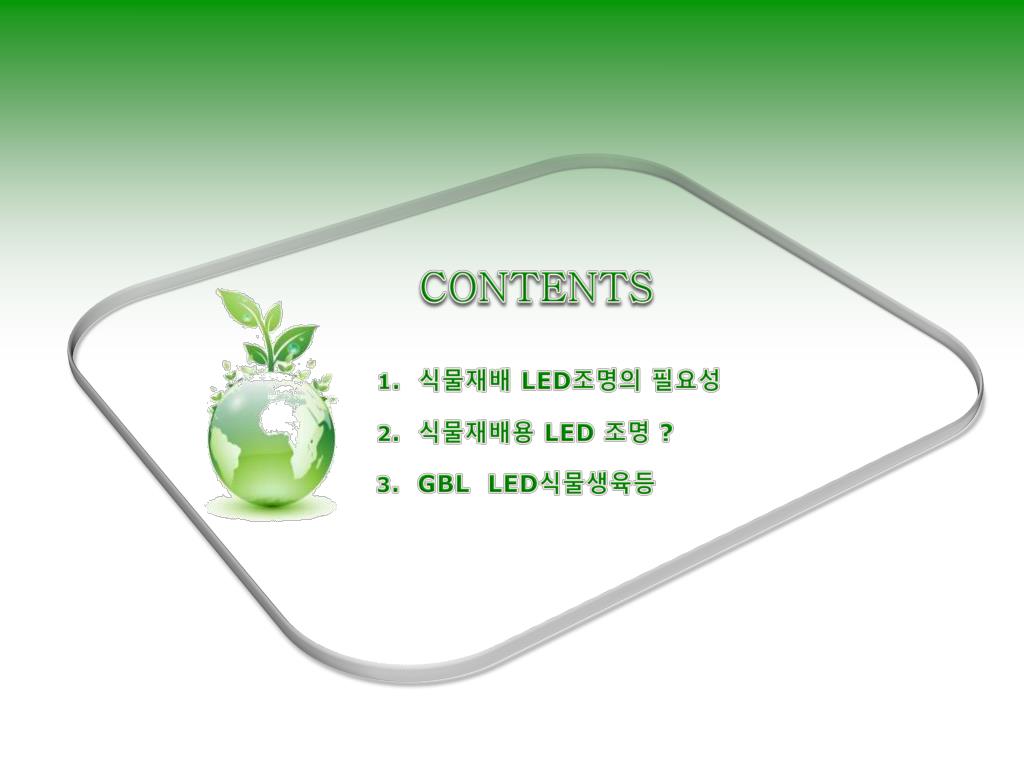 CONTENTS

1. 식물재배 LED조명의 필요성

2. 식물재배용 LED 조명 ?

3. GBL LED식물생육등